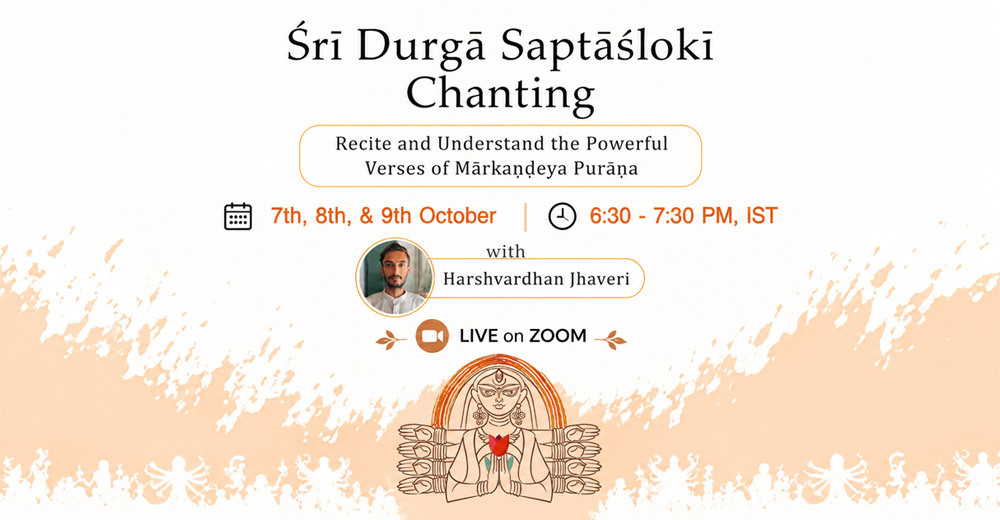 Śrī Durgā Saptāślokī Chanting

Recite and Understand the Powerful Verses of Mārkaṇḍeya Purāṇa

7th, 8th, & 9th October | 6:30 - 7:30 PM, IST

with

Harshvardhan Jhaveri

LIVE on ZOOM